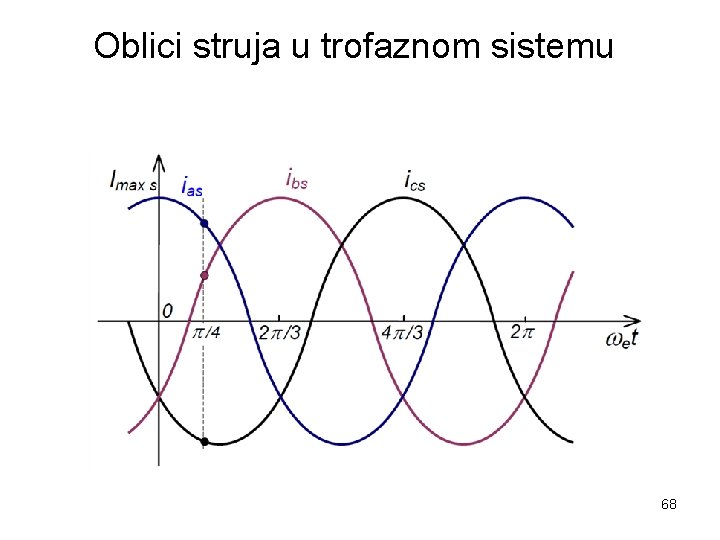 Oblici struja u trofaznom sistemu

$I_{max\ s}$

$i_{as}$

$i_{bs}$

$i_{cs}$

0

$\pi/4$

$2\pi/3$

$4\pi/3$

$2\pi$

$\omega_e t$

68